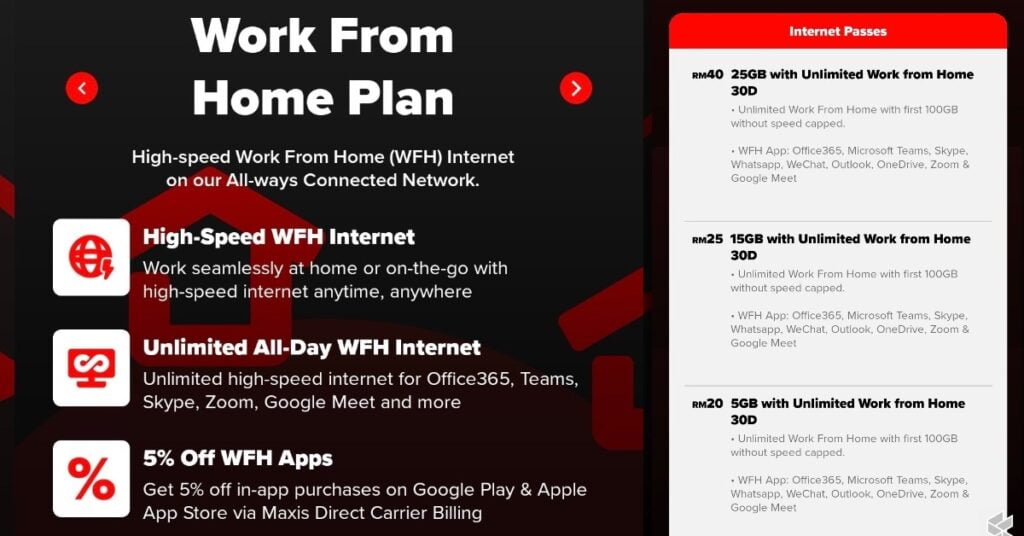 Work From Home Plan

High-speed Work From Home (WFH) Internet on our All-ways Connected Network.

High-Speed WFH Internet

Work seamlessly at home or on-the-go with high-speed internet anytime, anywhere

Unlimited All-Day WFH Internet

Unlimited high-speed internet for Office365, Teams, Skype, Zoom, Google Meet and more

5% Off WFH Apps

Get 5% off in-app purchases on Google Play & Apple App Store via Maxis Direct Carrier Billing

Internet Passes

RM40 25GB with Unlimited Work from Home 30D

• Unlimited Work From Home with first 100GB without speed capped.

• WFH App: Office365, Microsoft Teams, Skype, Whatsapp, WeChat, Outlook, OneDrive, Zoom & Google Meet

RM25 15GB with Unlimited Work from Home 30D

• Unlimited Work From Home with first 100GB without speed capped.

• WFH App: Office365, Microsoft Teams, Skype, Whatsapp, WeChat, Outlook, OneDrive, Zoom & Google Meet

RM20 5GB with Unlimited Work from Home 30D

• Unlimited Work From Home with first 100GB without speed capped.

• WFH App: Office365, Microsoft Teams, Skype, Whatsapp, WeChat, Outlook, OneDrive, Zoom & Google Meet